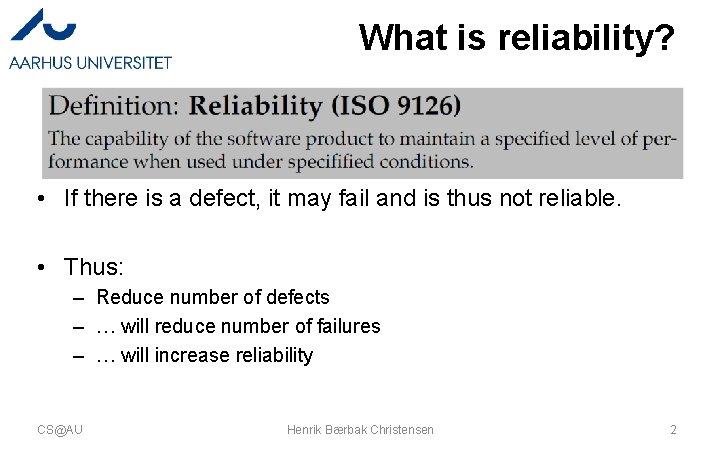 AARHUS UNIVERSITET

What is reliability?

Definition: Reliability (ISO 9126)

The capability of the software product to maintain a specified level of performance when used under specified conditions.

• If there is a defect, it may fail and is thus not reliable.

• Thus:
– Reduce number of defects
– … will reduce number of failures
– … will increase reliability

CS@AU

Henrik Bærbak Christensen

2